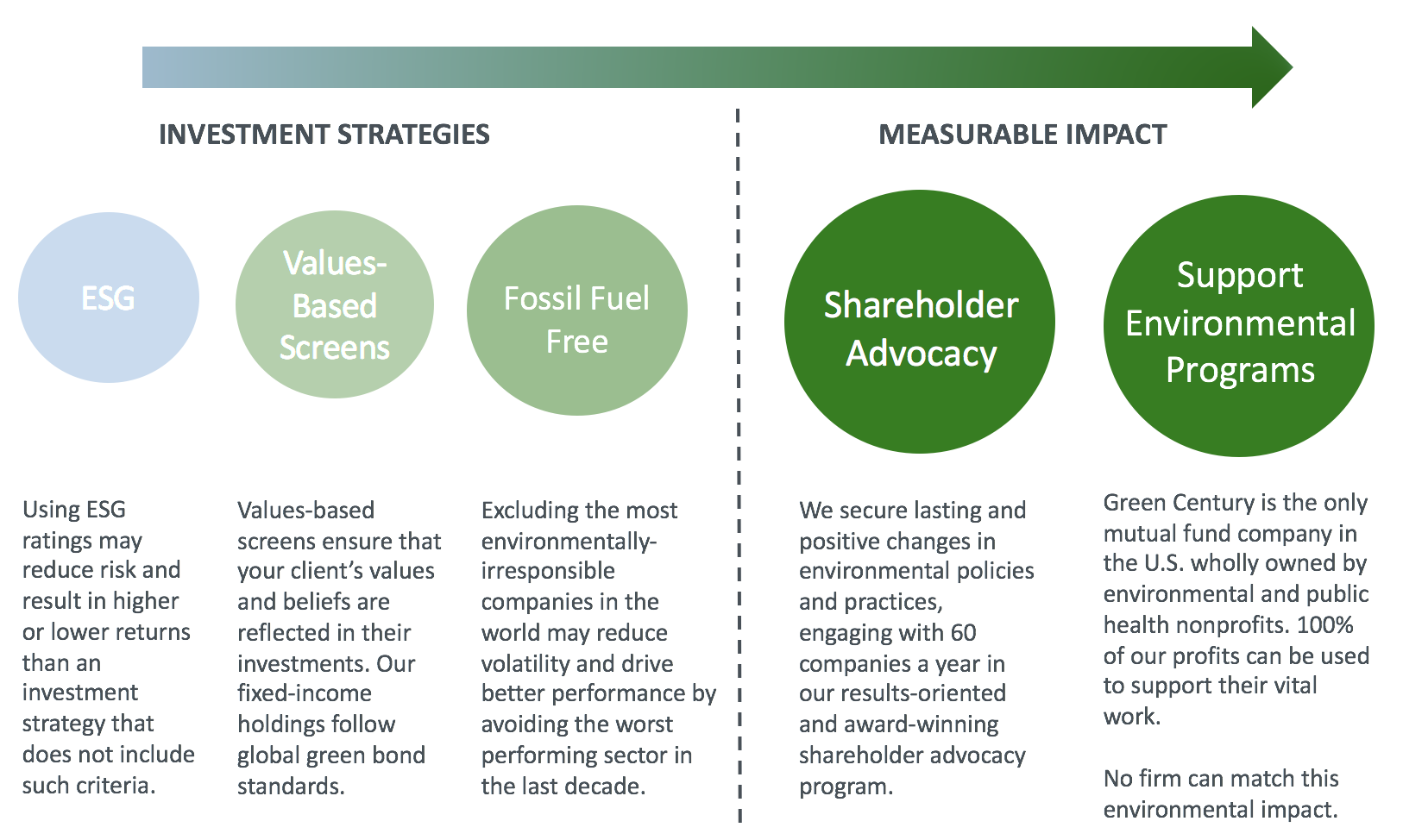 INVESTMENT STRATEGIES

MEASURABLE IMPACT

ESG

Values-Based Screens

Fossil Fuel Free

Shareholder Advocacy

Support Environmental Programs

Using ESG ratings may reduce risk and result in higher or lower returns than an investment strategy that does not include such criteria.

Values-based screens ensure that your client's values and beliefs are reflected in their investments. Our fixed-income holdings follow global green bond standards.

Excluding the most environmentally-irresponsible companies in the world may reduce volatility and drive better performance by avoiding the worst performing sector in the last decade.

We secure lasting and positive changes in environmental policies and practices, engaging with 60 companies a year in our results-oriented and award-winning shareholder advocacy program.

Green Century is the only mutual fund company in the U.S. wholly owned by environmental and public health nonprofits. 100% of our profits can be used to support their vital work.

No firm can match this environmental impact.